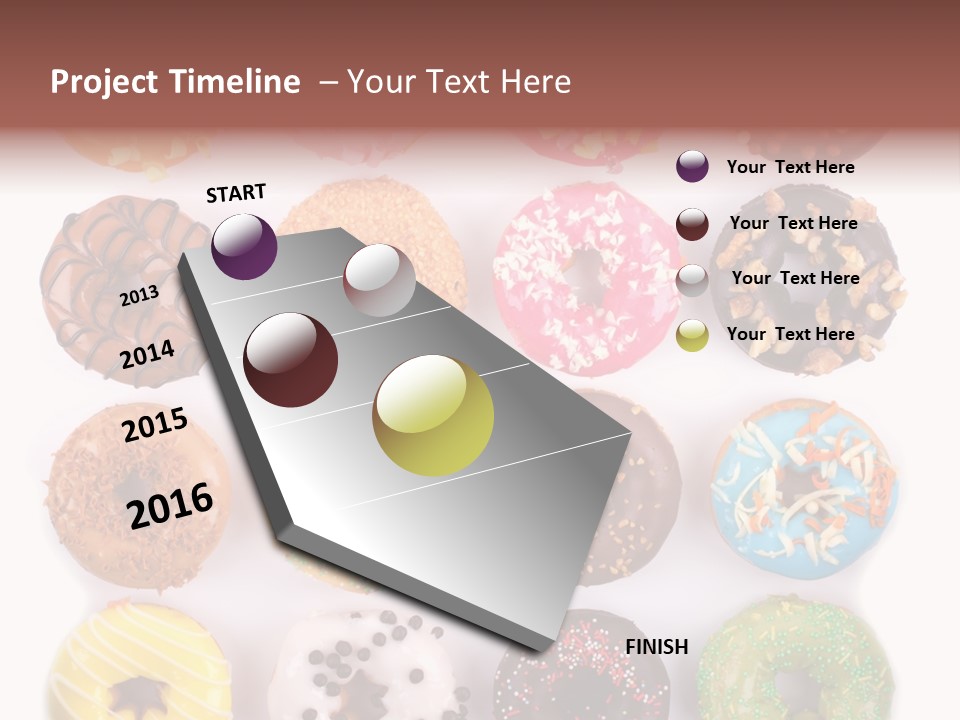 Project Timeline – Your Text Here

START

2013

2014

2015

2016

Your Text Here

Your Text Here

Your Text Here

Your Text Here

FINISH